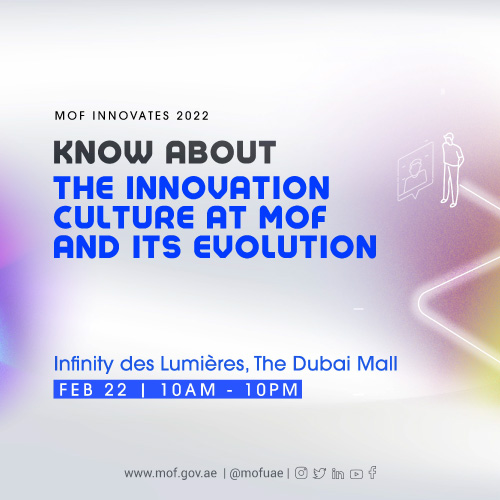 MOF INNOVATES 2022

KNOW ABOUT
THE INNOVATION CULTURE AT MOF AND ITS EVOLUTION

Infinity des Lumières, The Dubai Mall
FEB 22 | 10AM - 10PM

www.mof.gov.ae | @mofuae |